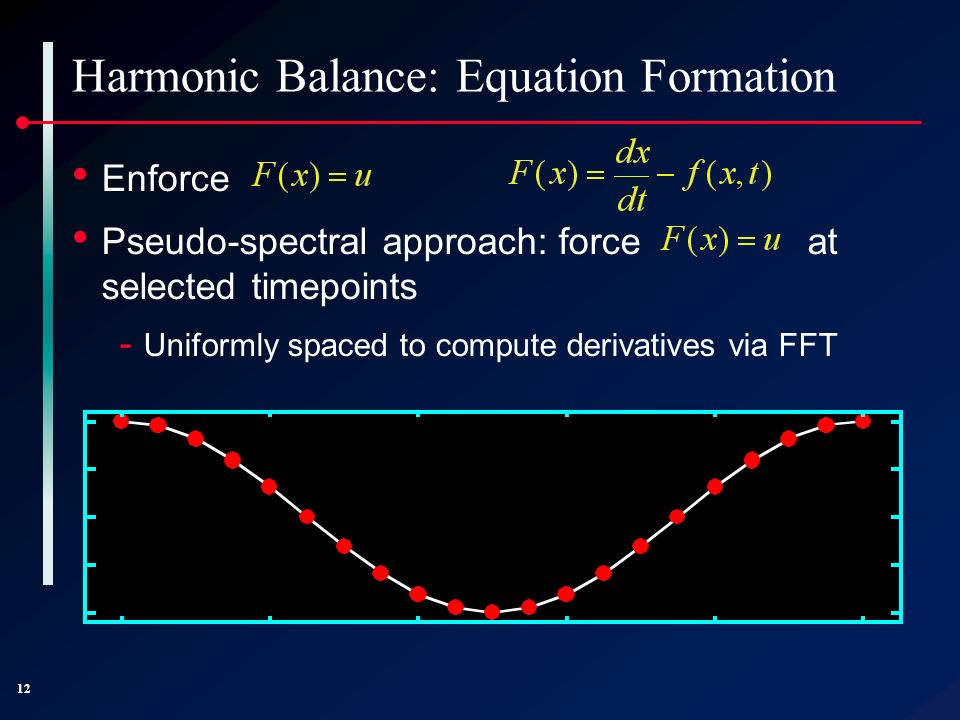 Harmonic Balance: Equation Formation

• Enforce $F(x) = u$ $F(x) = \frac{dx}{dt} - f(x,t)$

• Pseudo-spectral approach: force $F(x) = u$ at selected timepoints

- Uniformly spaced to compute derivatives via FFT

12